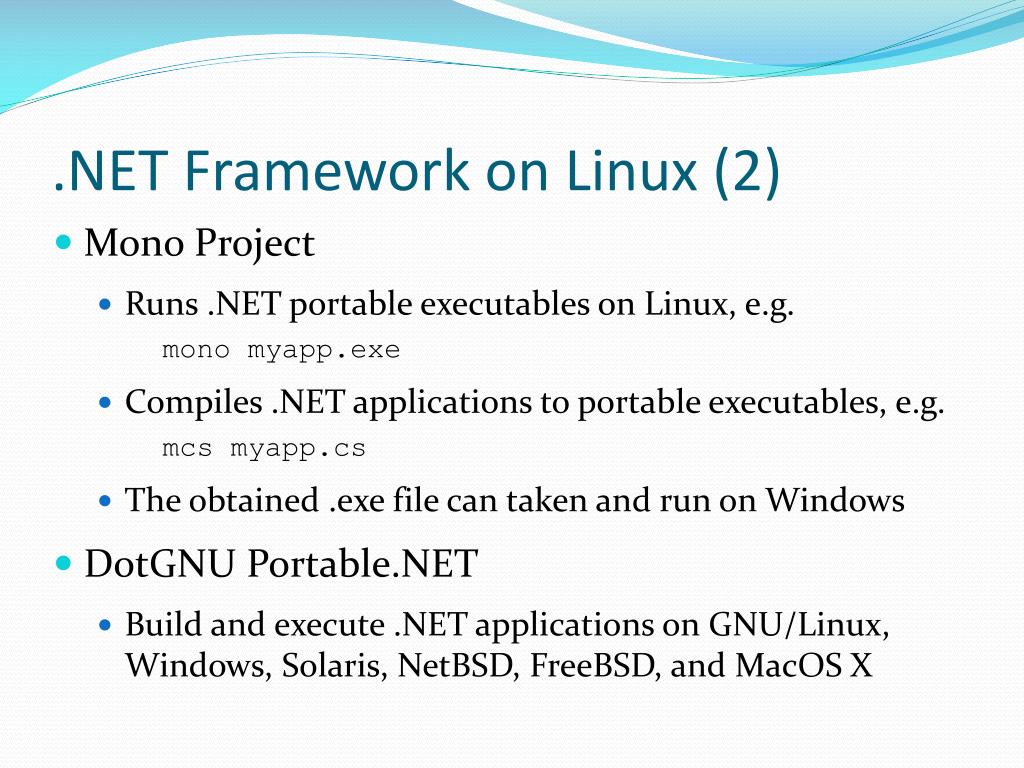 .NET Framework on Linux (2)

Mono Project

Runs .NET portable executables on Linux, e.g.

mono myapp.exe

Compiles .NET applications to portable executables, e.g.

mcs myapp.cs

The obtained .exe file can taken and run on Windows

DotGNU Portable.NET

Build and execute .NET applications on GNU/Linux, Windows, Solaris, NetBSD, FreeBSD, and MacOS X